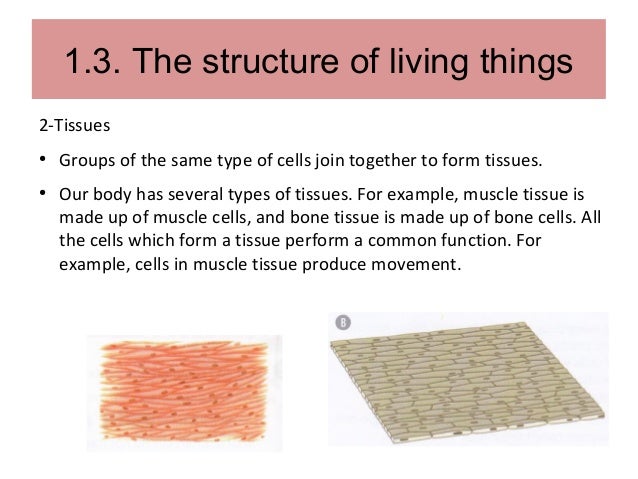 1.3. The structure of living things

2-Tissues

• Groups of the same type of cells join together to form tissues.

• Our body has several types of tissues. For example, muscle tissue is made up of muscle cells, and bone tissue is made up of bone cells. All the cells which form a tissue perform a common function. For example, cells in muscle tissue produce movement.

B